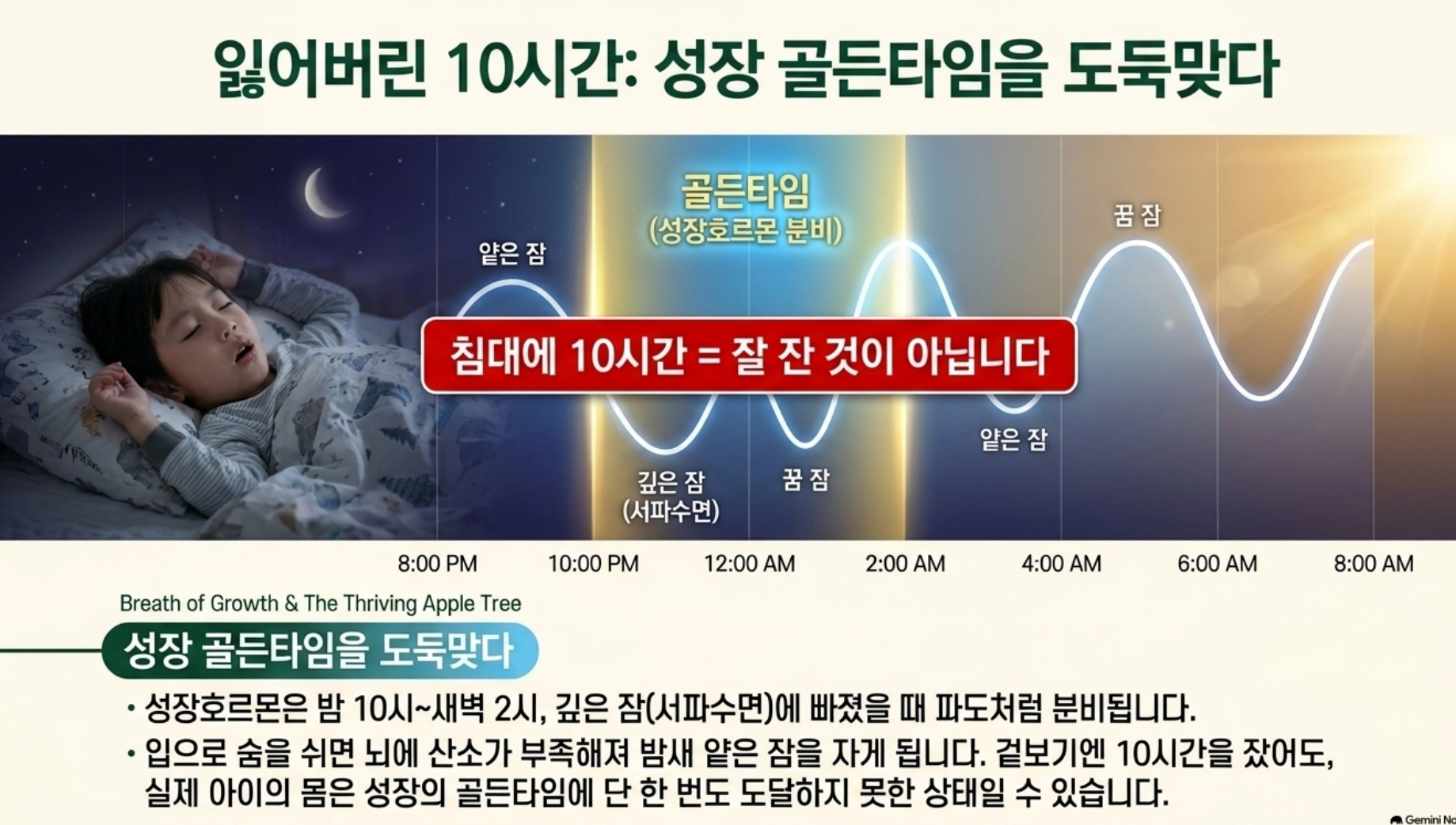 잃어버린 10시간: 성장 골든타임을 도둑맞다

골든타임
(성장호르몬 분비)

얕은 잠

꿈 잠

침대에 10시간 = 잘 잔 것이 아닙니다

깊은 잠
(서파수면)

꿈 잠

얕은 잠

8:00 PM
10:00 PM
12:00 AM
2:00 AM
4:00 AM
6:00 AM
8:00 AM

Breath of Growth & The Thriving Apple Tree

성장 골든타임을 도둑맞다

• 성장호르몬은 밤 10시~새벽 2시, 깊은 잠(서파수면)에 빠졌을 때 파도처럼 분비됩니다.

• 입으로 숨을 쉬면 뇌에 산소가 부족해져 밤새 얕은 잠을 자게 됩니다. 겉보기엔 10시간을 잤어도, 실제 아이의 몸은 성장의 골든타임에 단 한 번도 도달하지 못한 상태일 수 있습니다.

Gemini No